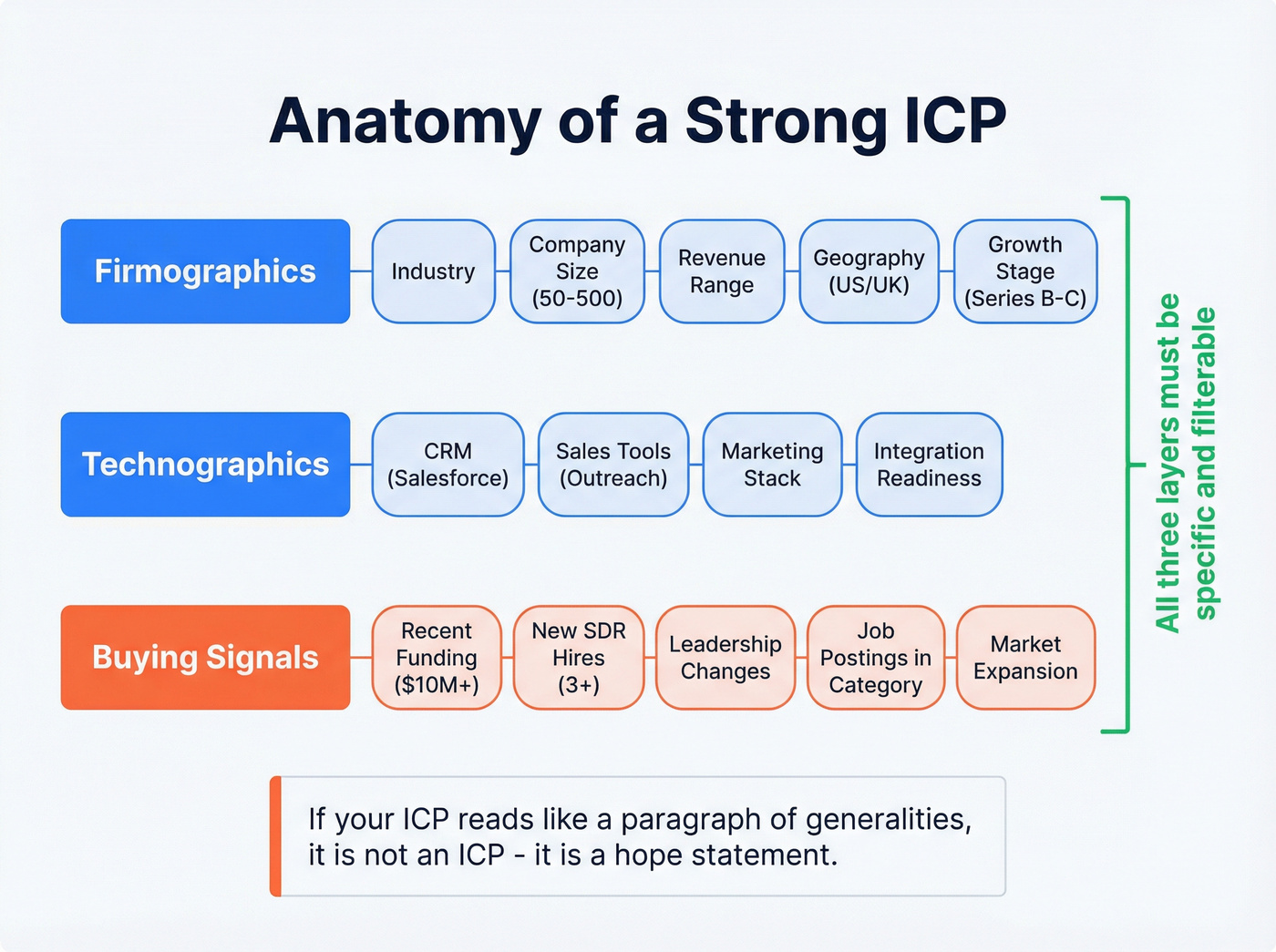 Anatomy of a Strong ICP

Firmographics

Industry

Company Size (50-500)

Revenue Range

Geography (US/UK)

Growth Stage (Series B-C)

Technographics

CRM (Salesforce)

Sales Tools (Outreach)

Marketing Stack

Integration Readiness

Buying Signals

Recent Funding ($10M+)

New SDR Hires (3+)

Leadership Changes

Job Postings in Category

Market Expansion

All three layers must be specific and filterable

If your ICP reads like a paragraph of generalities, it is not an ICP - it is a hope statement.